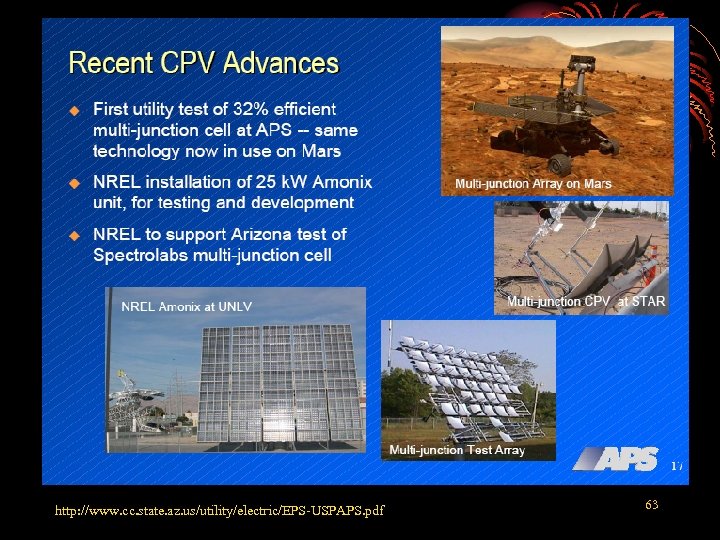 Recent CPV Advances

First utility test of 32% efficient multi-junction cell at APS -- same technology now in use on Mars

NREL installation of 25 kW Amonix unit, for testing and development

NREL to support Arizona test of Spectrolabs multi-junction cell

Multi-junction Array on Mars

Multi-junction CPV at STAR

NREL Amonix at UNLV

Multi-junction Test Array

APS

17

http://www.cc.state.az.us/utility/electric/EPS-USPAPS.pdf

63